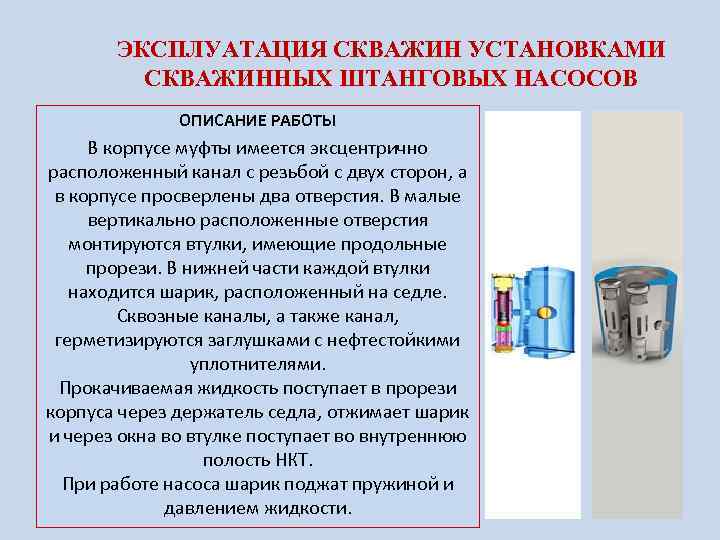 ЭКСПЛУАТАЦИЯ СКВАЖИН УСТАНОВКАМИ СКВАЖИННЫХ ШТАНГОВЫХ НАСОСОВ

ОПИСАНИЕ РАБОТЫ

В корпусе муфты имеется эксцентрично расположенный канал с резьбой с двух сторон, а в корпусе просверлены два отверстия. В малые вертикально расположенные отверстия монтируются втулки, имеющие продольные прорези. В нижней части каждой втулки находится шарик, расположенный на седле. Сквозные каналы, а также канал, герметизируются заглушками с нефтестойкими уплотнителями.
Прокачиваемая жидкость поступает в прорези корпуса через держатель седла, отжимает шарик и через окна во втулке поступает во внутреннюю полость НКТ.
При работе насоса шарик поджат пружиной и давлением жидкости.